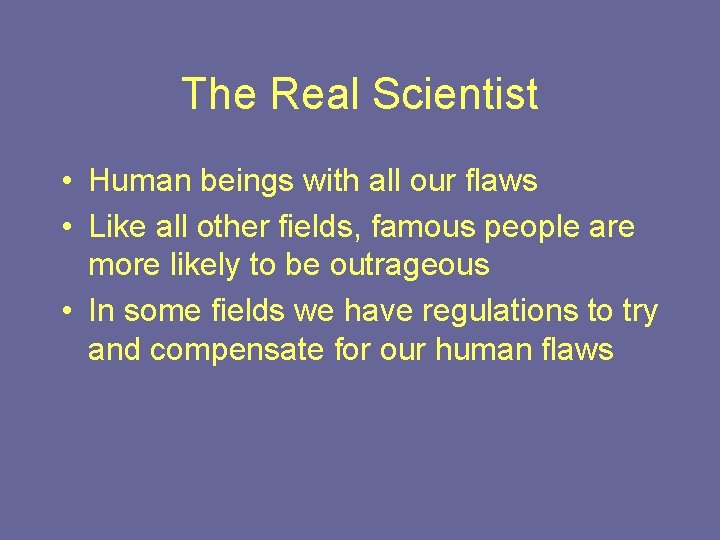 The Real Scientist

• Human beings with all our flaws
• Like all other fields, famous people are more likely to be outrageous
• In some fields we have regulations to try and compensate for our human flaws